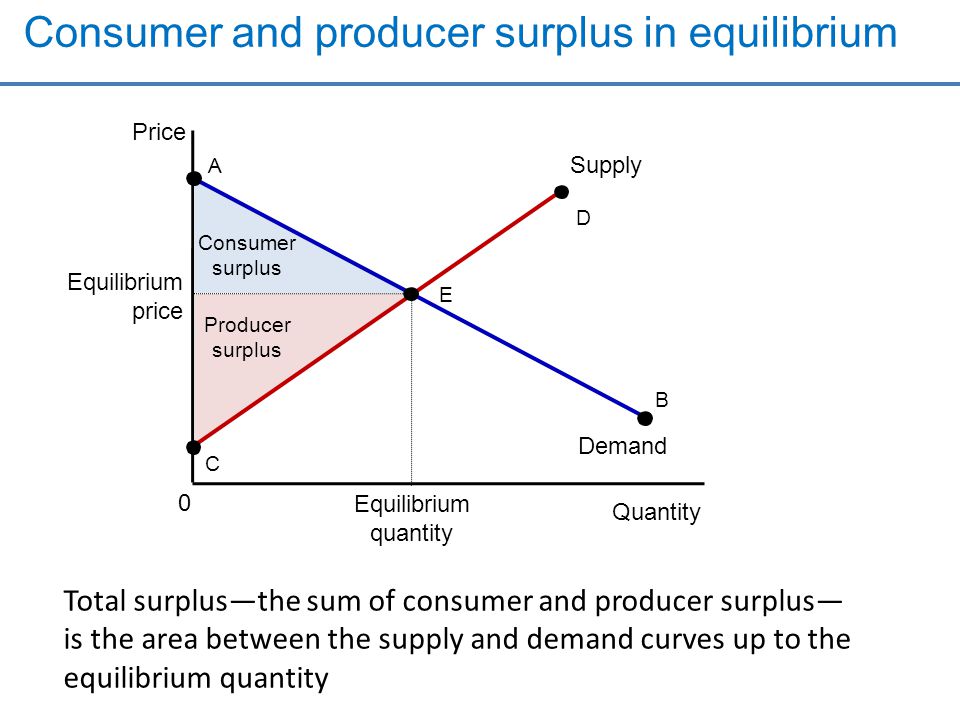 Consumer and producer surplus in equilibrium

Price

A

Supply

D

Consumer surplus

Equilibrium price

E

Producer surplus

B

Demand

C

0

Equilibrium quantity

Quantity

Total surplus—the sum of consumer and producer surplus—is the area between the supply and demand curves up to the equilibrium quantity